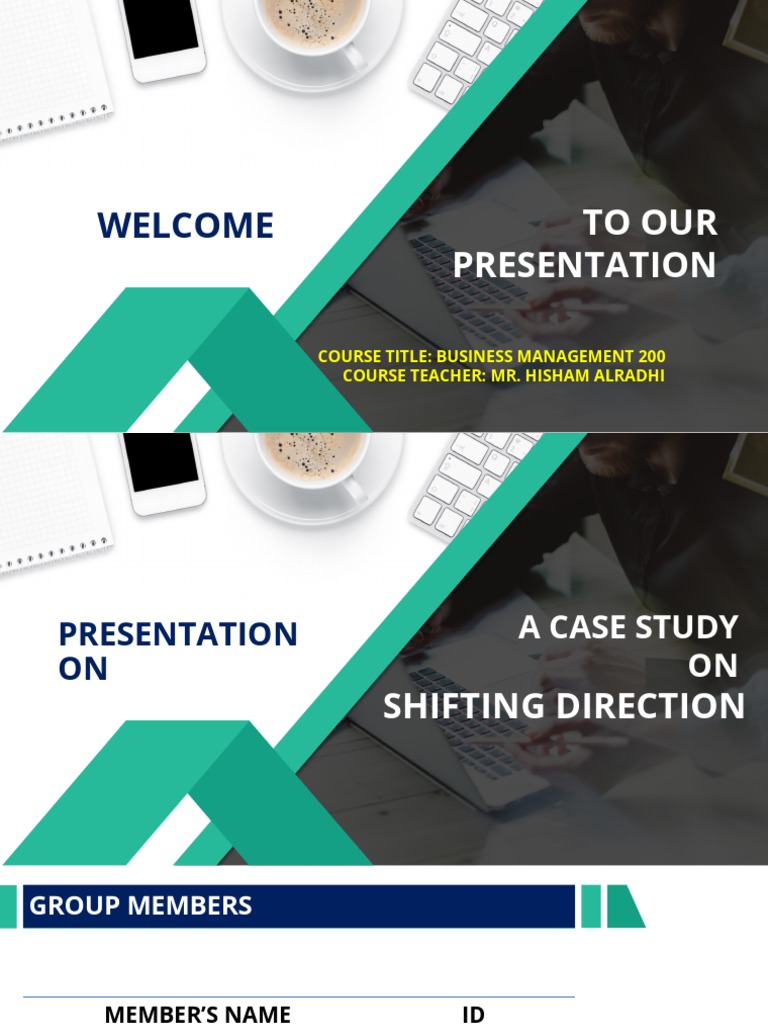 WELCOME

TO OUR PRESENTATION

COURSE TITLE: BUSINESS MANAGEMENT 200
COURSE TEACHER: MR. HISHAM ALRADHI

PRESENTATION ON

A CASE STUDY ON SHIFTING DIRECTION

GROUP MEMBERS

| MEMBER'S NAME | ID |
|---|---|